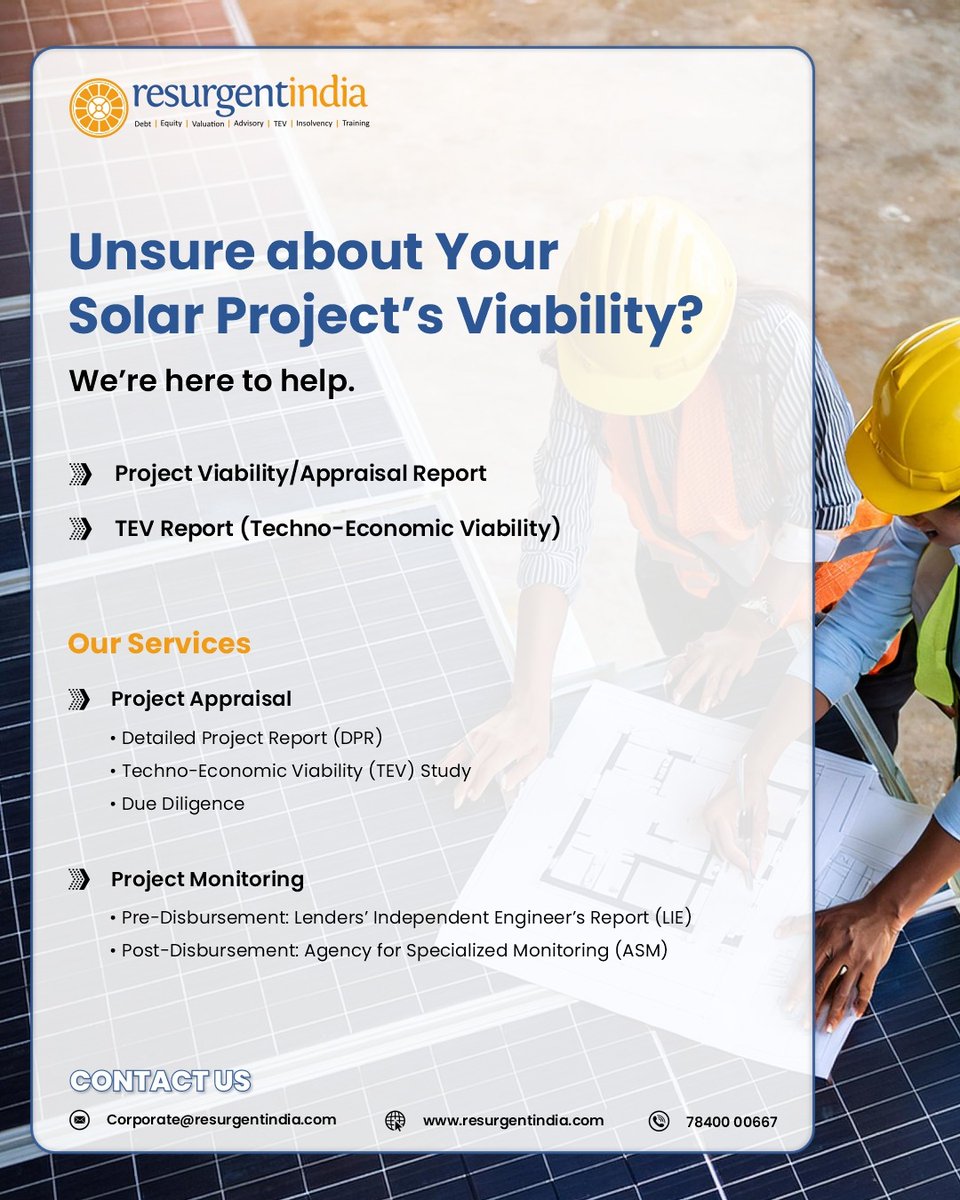 resurgentindia
Debt | Equity | Valuation | Advisory | TEV | Insolvency | Training

Unsure about Your Solar Project's Viability?

We're here to help.

Project Viability/Appraisal Report

TEV Report (Techno-Economic Viability)

Our Services

Project Appraisal

• Detailed Project Report (DPR)
• Techno-Economic Viability (TEV) Study
• Due Diligence

Project Monitoring

• Pre-Disbursement: Lenders' Independent Engineer's Report (LIE)
• Post-Disbursement: Agency for Specialized Monitoring (ASM)

CONTACT US

Corporate@resurgentindia.com

www.resurgentindia.com

78400 00667